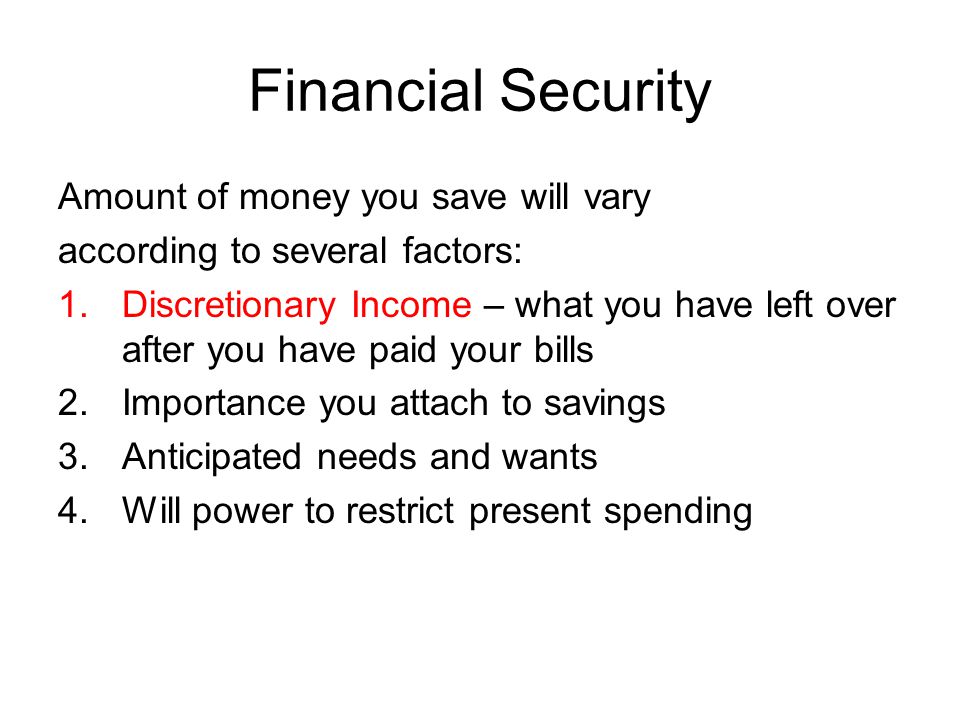 Financial Security

Amount of money you save will vary according to several factors:

1. Discretionary Income – what you have left over after you have paid your bills
2. Importance you attach to savings
3. Anticipated needs and wants
4. Will power to restrict present spending